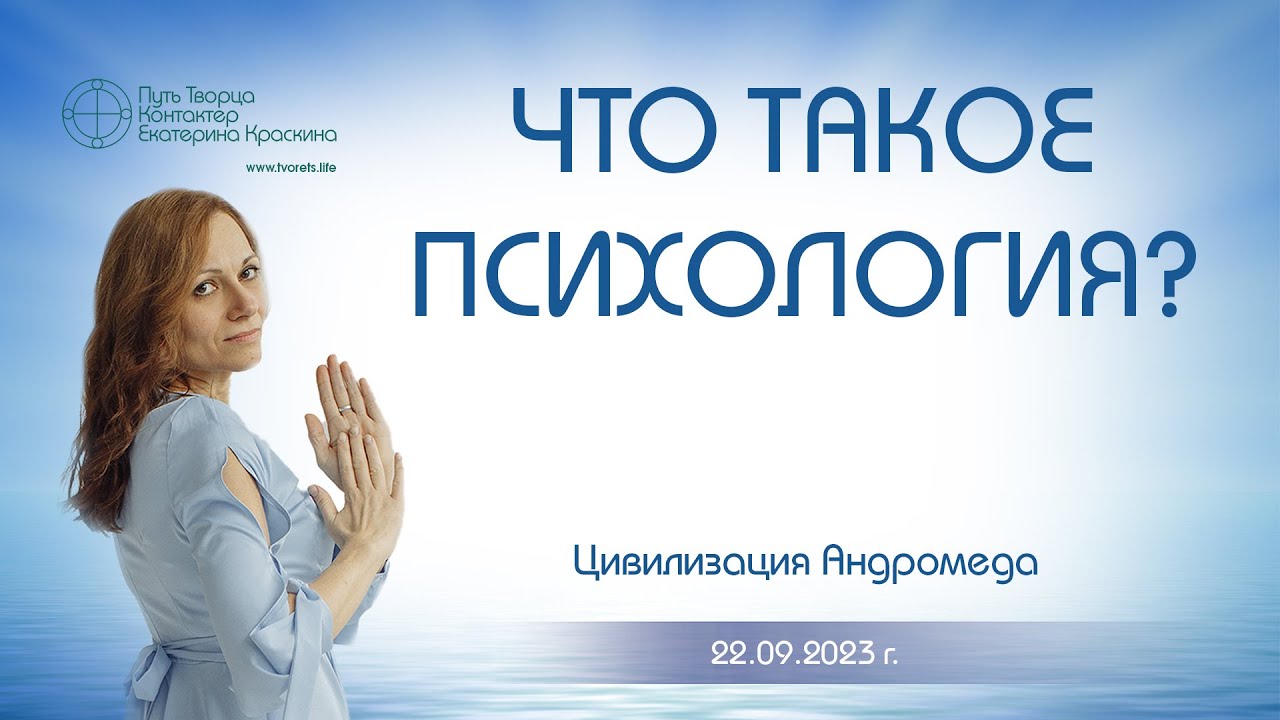 Путь Творца
Контактер
Екатерина Краскина

www.tvorets.life

ЧТО ТАКОЕ ПСИХОЛОГИЯ?

Цивилизация Андромеда

22.09.2023 г.